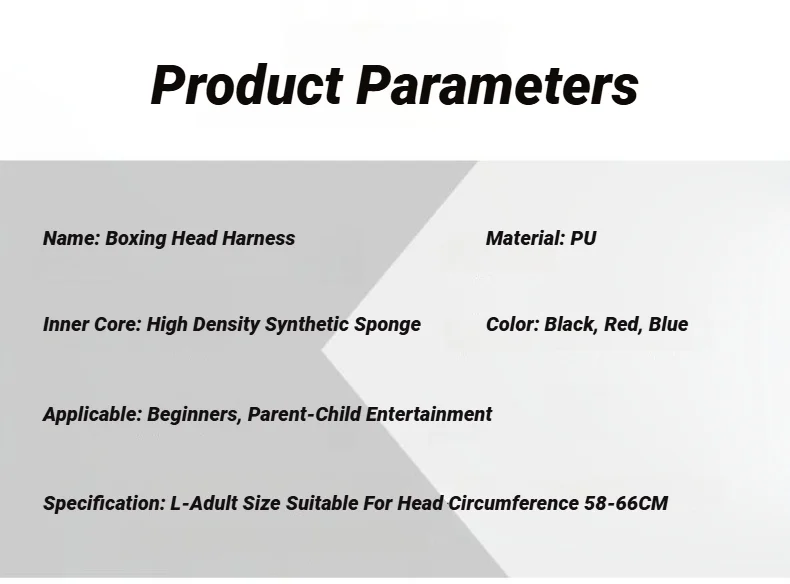 Product Parameters

Name: Boxing Head Harness

Material: PU

Inner Core: High Density Synthetic Sponge

Color: Black, Red, Blue

Applicable: Beginners, Parent-Child Entertainment

Specification: L-Adult Size Suitable For Head Circumference 58-66CM